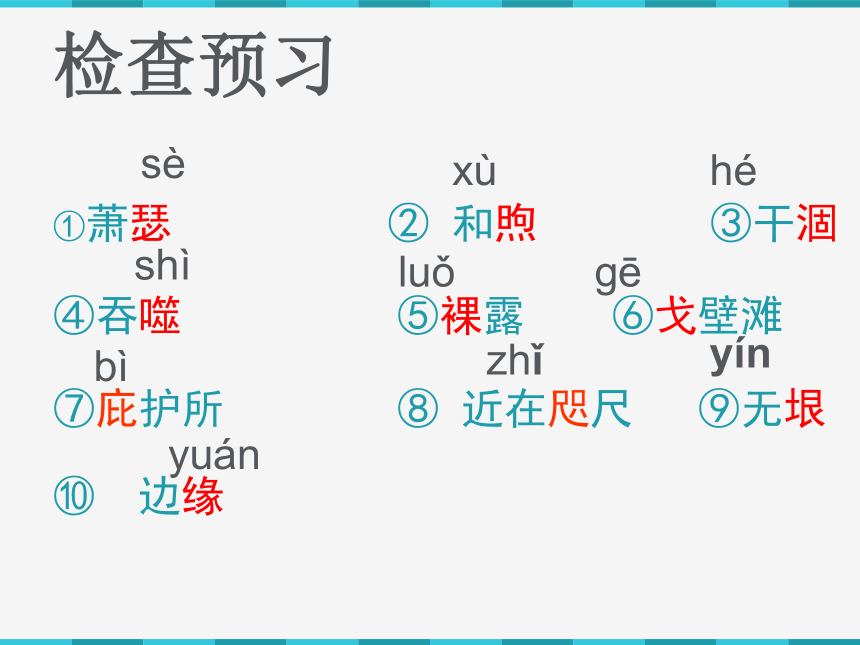 检查预习

sè
①萧瑟

xù
② 和煦

hé
③干涸

shì
④吞噬

luǒ
⑤裸露

gē
⑥戈壁滩

bì
⑦庇护所

zhǐ
⑧ 近在咫尺

yín
⑨无垠

yuán
⑩ 边缘